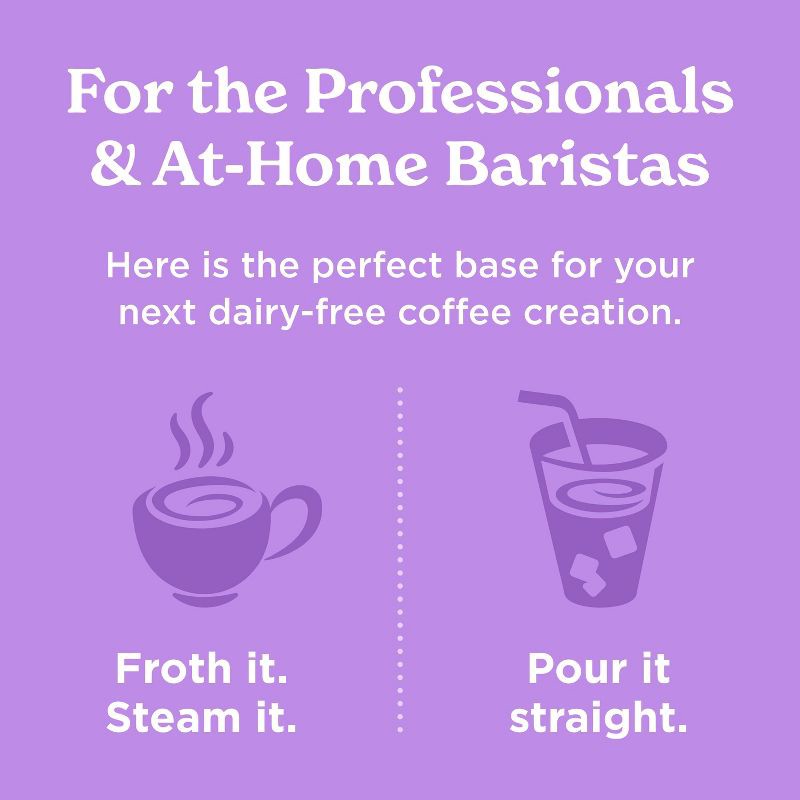 For the Professionals & At-Home Baristas

Here is the perfect base for your next dairy-free coffee creation.

Froth it.
Steam it.

Pour it straight.